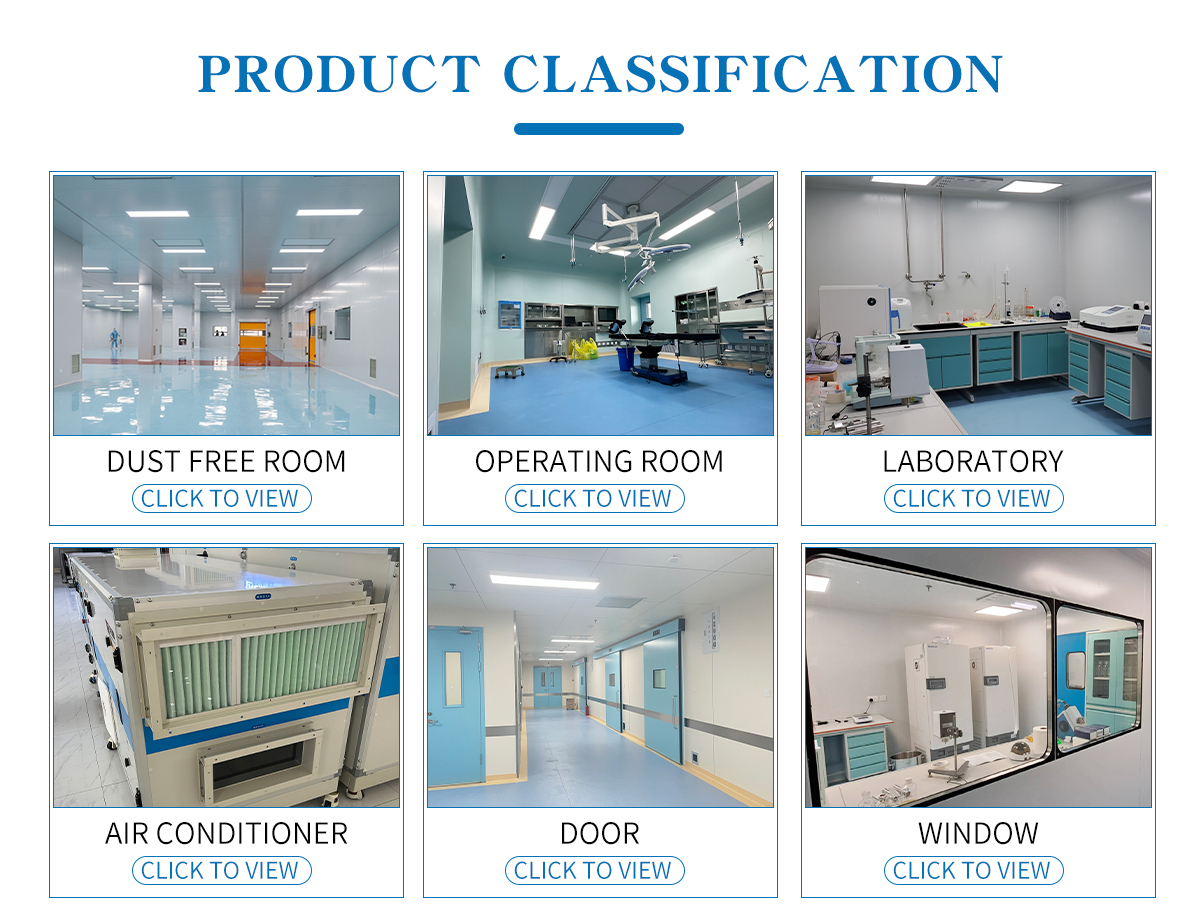 PRODUCT CLASSIFICATION

DUST FREE ROOM
CLICK TO VIEW

OPERATING ROOM
CLICK TO VIEW

LABORATORY
CLICK TO VIEW

AIR CONDITIONER
CLICK TO VIEW

DOOR
CLICK TO VIEW

WINDOW
CLICK TO VIEW